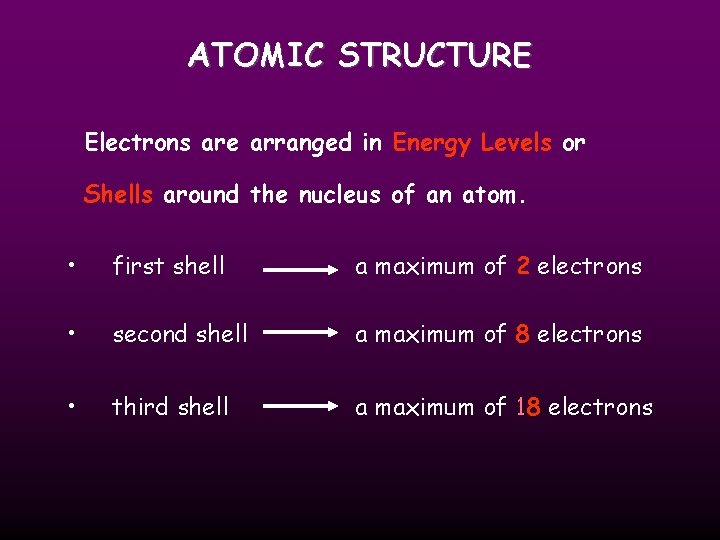 ATOMIC STRUCTURE

Electrons are arranged in Energy Levels or Shells around the nucleus of an atom.

• first shell $\longrightarrow$ a maximum of 2 electrons

• second shell $\longrightarrow$ a maximum of 8 electrons

• third shell $\longrightarrow$ a maximum of 18 electrons